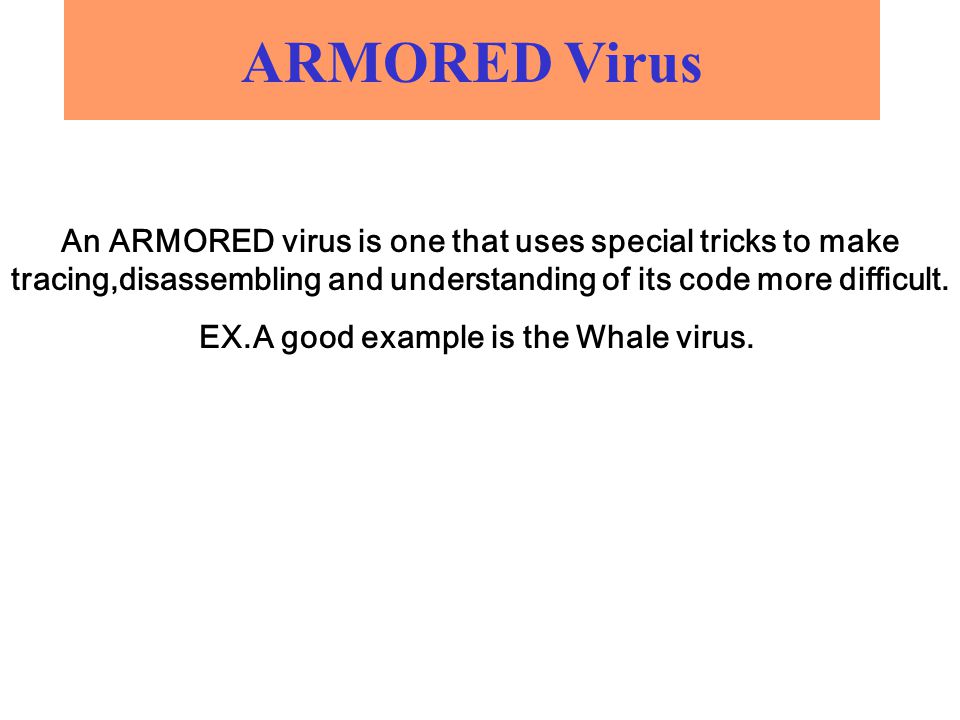 ARMORED Virus

An ARMORED virus is one that uses special tricks to make tracing,disassembling and understanding of its code more difficult.

EX.A good example is the Whale virus.